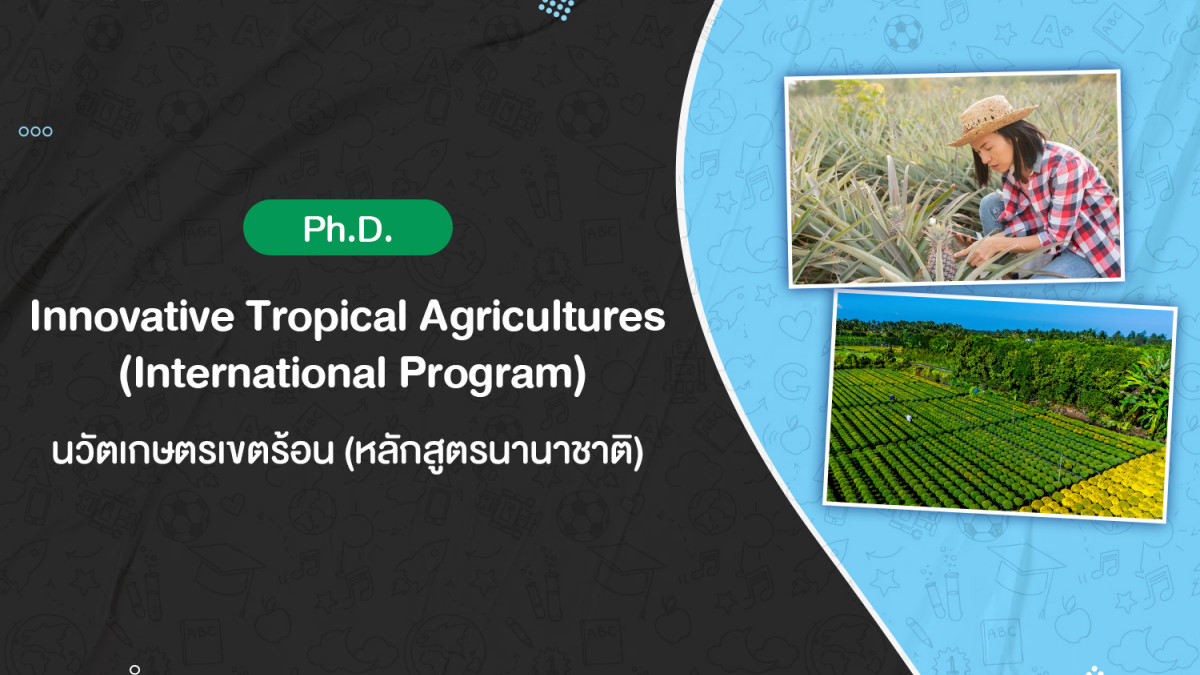 Ph.D.

Innovative Tropical Agricultures (International Program)

นวัตเกษตรเขตร้อน (หลักสูตรนานาชาติ)